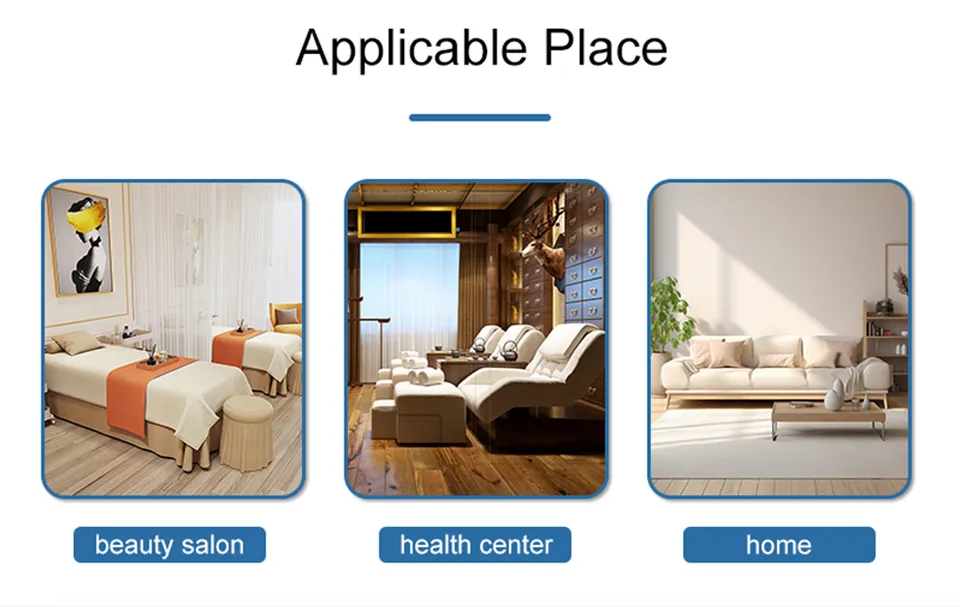 Applicable Place

beauty salon

health center

home